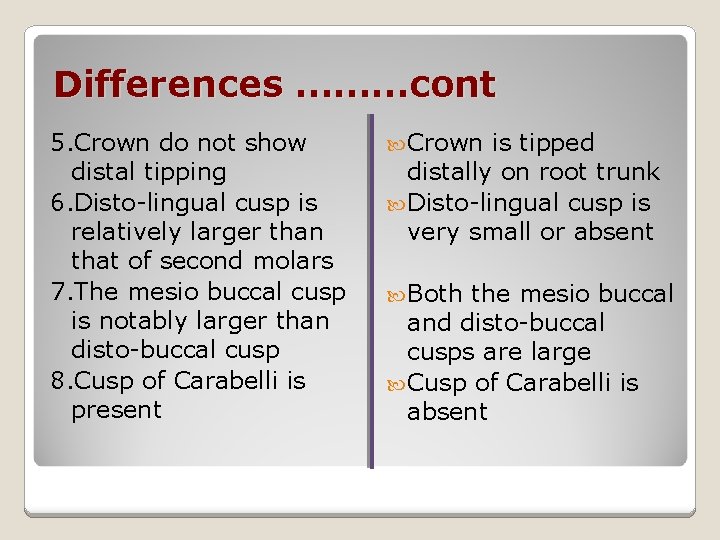 Differences ………cont

5.Crown do not show distal tipping
6.Disto-lingual cusp is relatively larger than that of second molars
7.The mesio buccal cusp is notably larger than disto-buccal cusp
8.Cusp of Carabelli is present

Crown is tipped distally on root trunk
Disto-lingual cusp is very small or absent
Both the mesio buccal and disto-buccal cusps are large
Cusp of Carabelli is absent